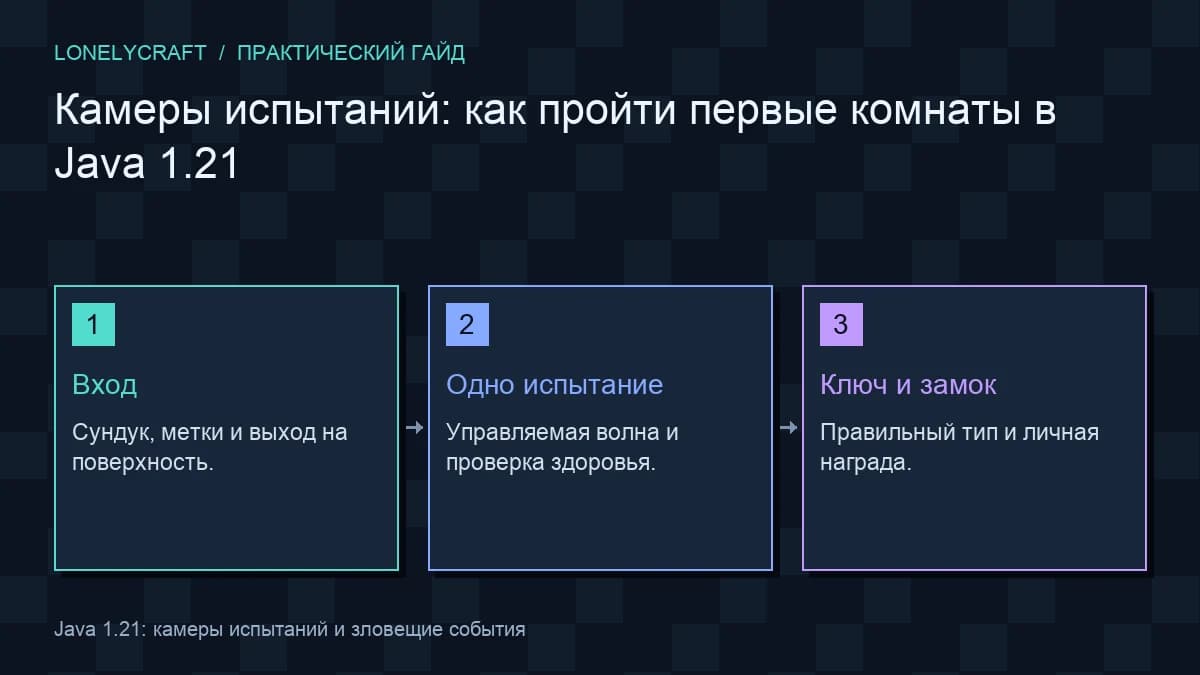 LONELYCRAFT / ПРАКТИЧЕСКИЙ ГАЙД

Камеры испытаний: как пройти первые комнаты в Java 1.21

1

Вход

Сундук, метки и выход на поверхность.

→

2

Одно испытание

Управляемая волна и проверка здоровья.

→

3

Ключ и замок

Правильный тип и личная награда.

Java 1.21: камеры испытаний и зловещие события